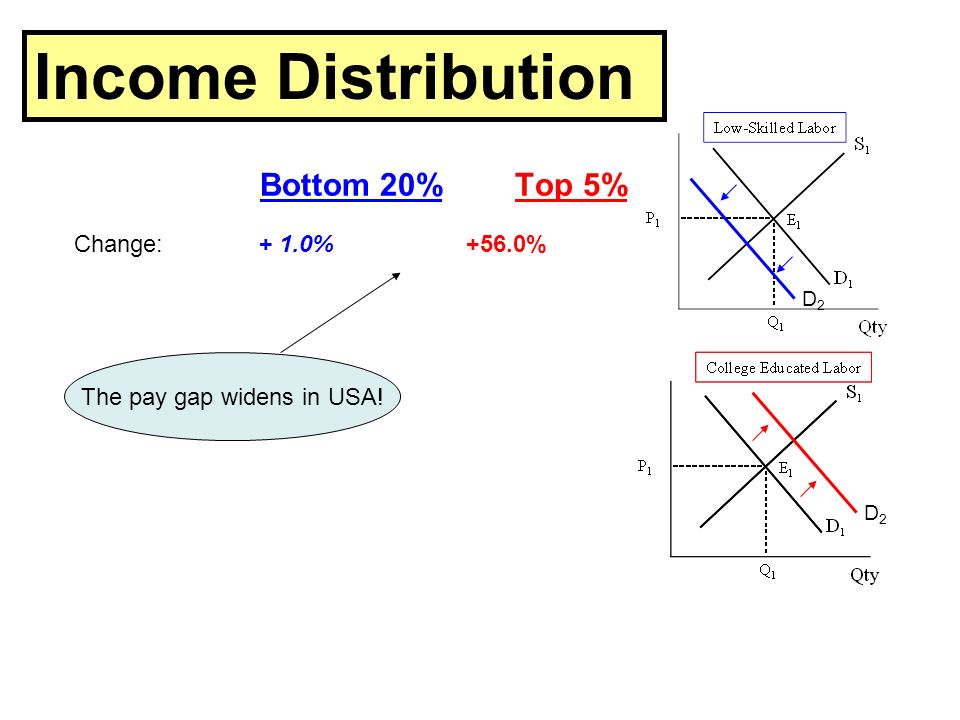 Income Distribution

Bottom 20%    Top 5%

Change:    + 1.0%    +56.0%

The pay gap widens in USA!

Low-Skilled Labor

$S_1$

$P_1$

$E_1$

$D_1$

$D_2$

$Q_1$

Qty

College Educated Labor

$S_1$

$P_1$

$E_1$

$D_2$

$D_1$

$Q_1$

Qty